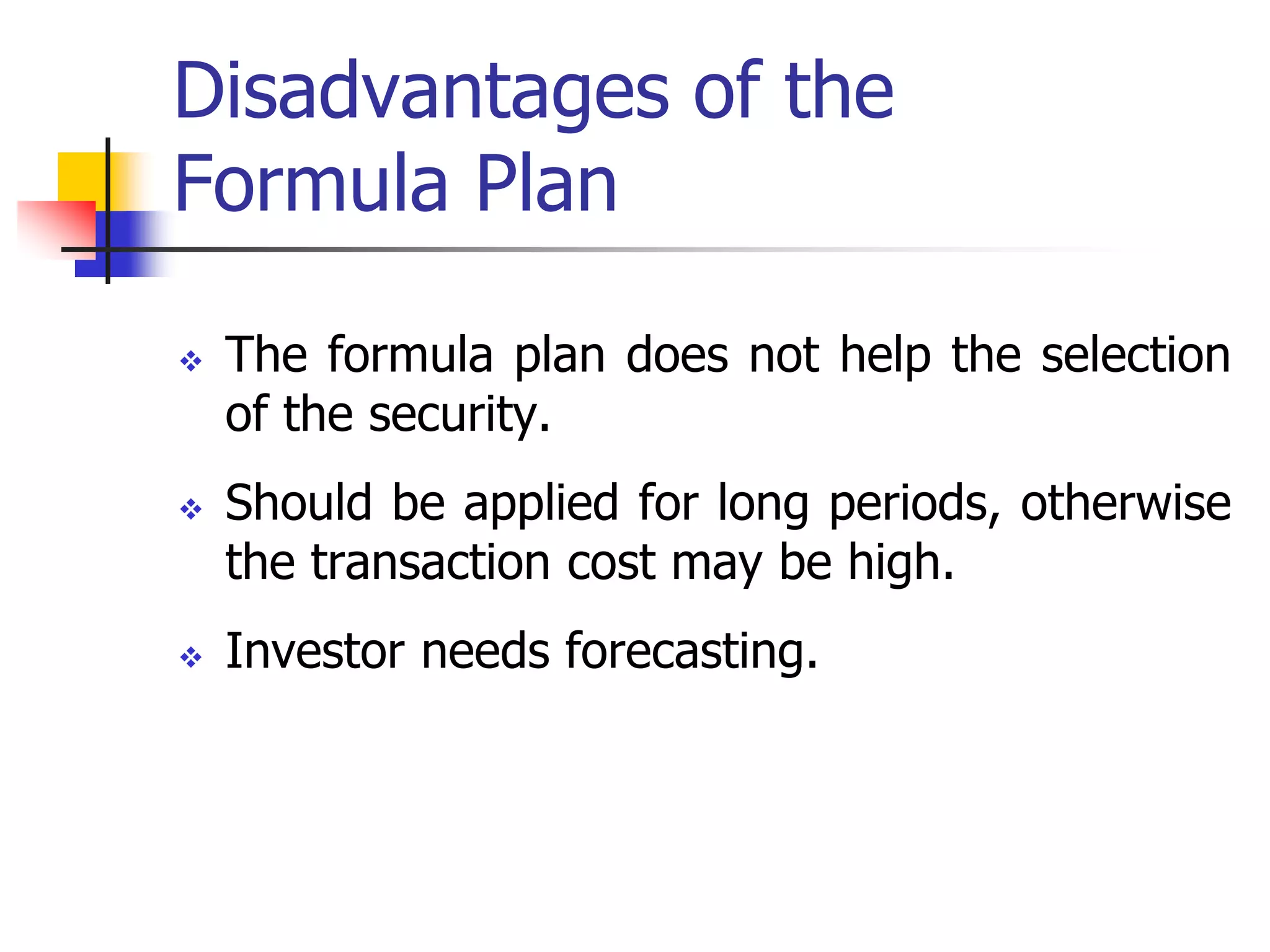 Disadvantages of the Formula Plan

❖ The formula plan does not help the selection of the security.

❖ Should be applied for long periods, otherwise the transaction cost may be high.

❖ Investor needs forecasting.